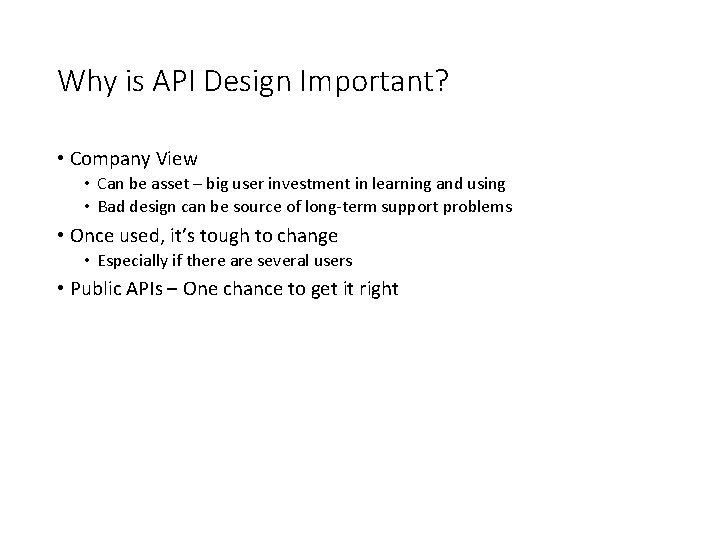 Why is API Design Important?

• Company View
  • Can be asset – big user investment in learning and using
  • Bad design can be source of long-term support problems
• Once used, it's tough to change
  • Especially if there are several users
• Public APIs – One chance to get it right